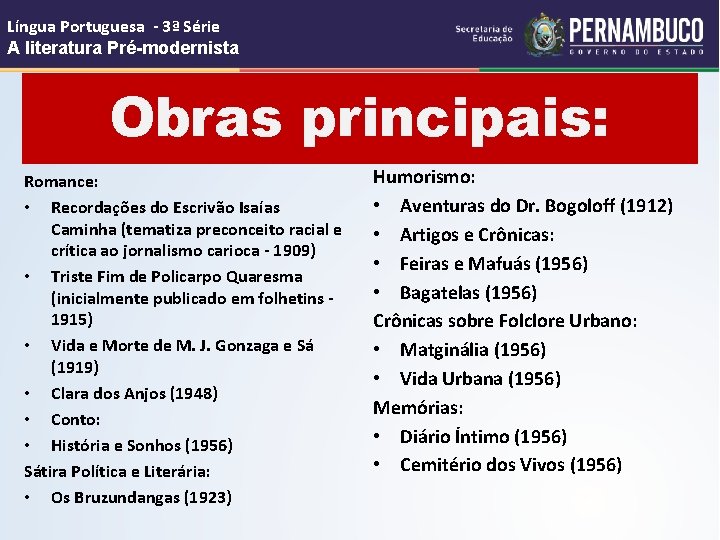 Língua Portuguesa - 3ª Série
A literatura Pré-modernista

Secretaria de Educação
PERNAMBUCO
GOVERNO DO ESTADO

Obras principais:

Romance:
• Recordações do Escrivão Isaías Caminha (tematiza preconceito racial e crítica ao jornalismo carioca - 1909)
• Triste Fim de Policarpo Quaresma (inicialmente publicado em folhetins - 1915)
• Vida e Morte de M. J. Gonzaga e Sá (1919)
• Clara dos Anjos (1948)
• Conto:
• História e Sonhos (1956)
Sátira Política e Literária:
• Os Bruzundangas (1923)

Humorismo:
• Aventuras do Dr. Bogoloff (1912)
• Artigos e Crônicas:
• Feiras e Mafuás (1956)
• Bagatelas (1956)
Crônicas sobre Folclore Urbano:
• Matginália (1956)
• Vida Urbana (1956)
Memórias:
• Diário Íntimo (1956)
• Cemitério dos Vivos (1956)